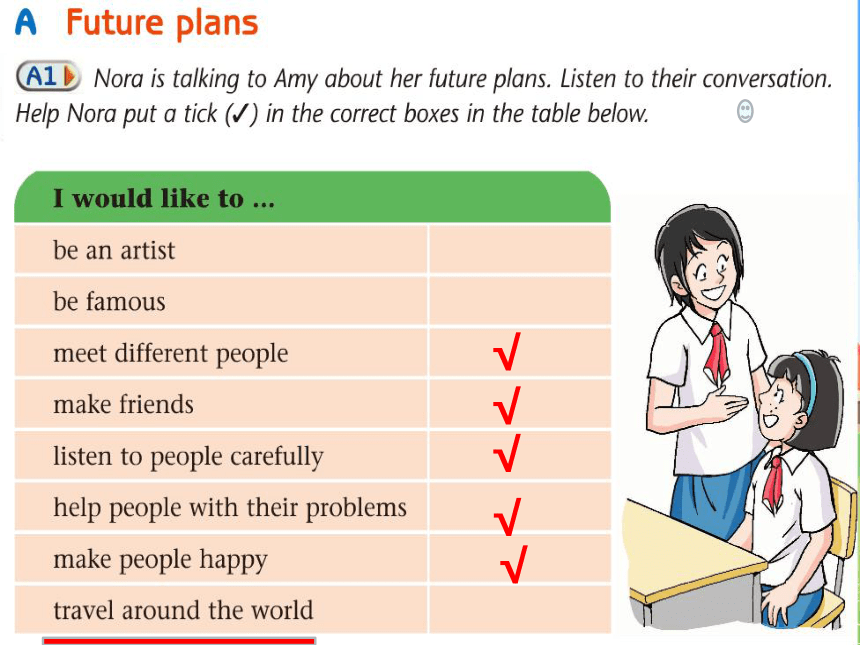 A Future plans

A1 Nora is talking to Amy about her future plans. Listen to their conversation. Help Nora put a tick (✓) in the correct boxes in the table below.

| I would like to ... | |
|---|---|
| be an artist | |
| be famous | |
| meet different people | √ |
| make friends | √ |
| listen to people carefully | √ |
| help people with their problems | √ |
| make people happy | √ |
| travel around the world | |